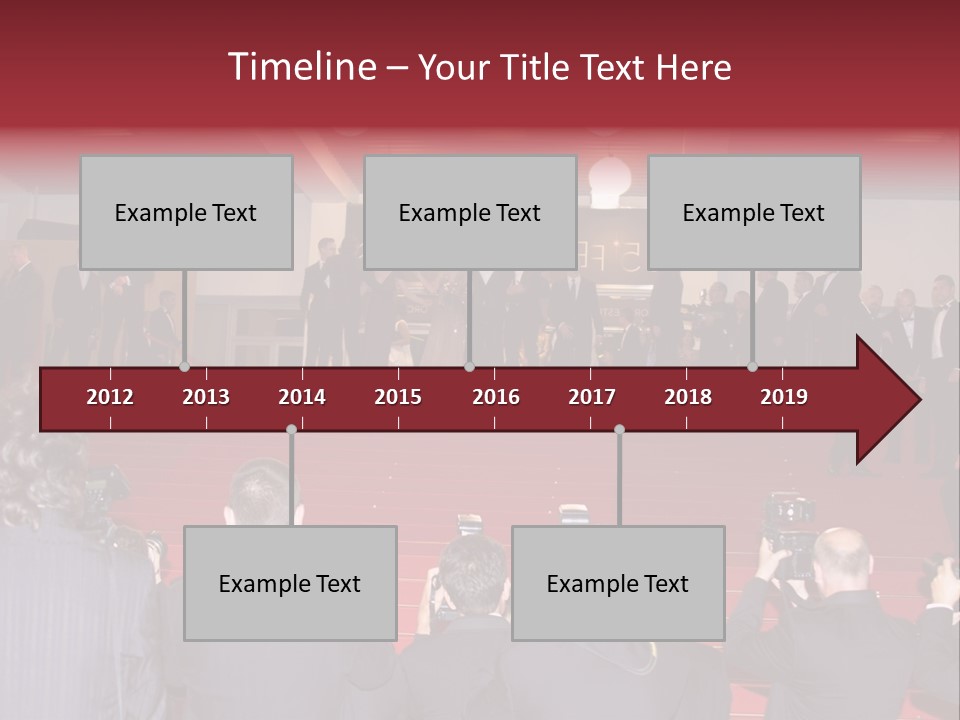 Timeline – Your Title Text Here

Example Text

Example Text

Example Text

2012 2013 2014 2015 2016 2017 2018 2019

Example Text

Example Text